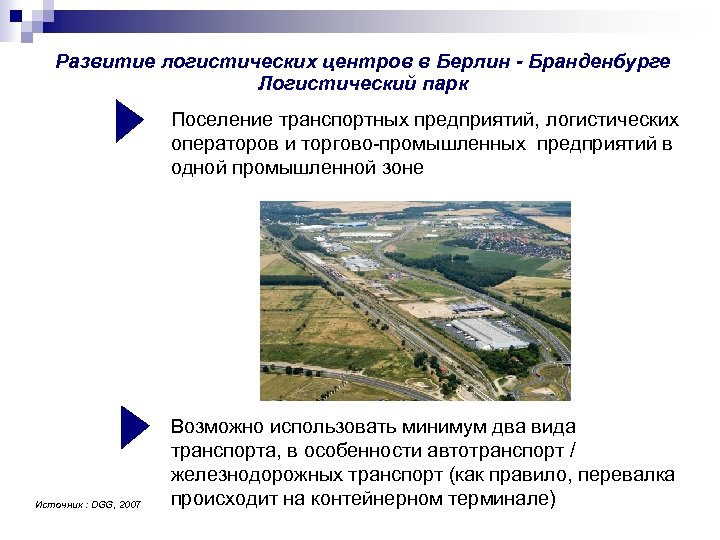 Развитие логистических центров в Берлин - Бранденбурге
Логистический парк

Поселение транспортных предприятий, логистических операторов и торгово-промышленных предприятий в одной промышленной зоне

Возможно использовать минимум два вида транспорта, в особенности автотранспорт / железнодорожных транспорт (как правило, перевалка происходит на контейнерном терминале)

Источник : DGG, 2007